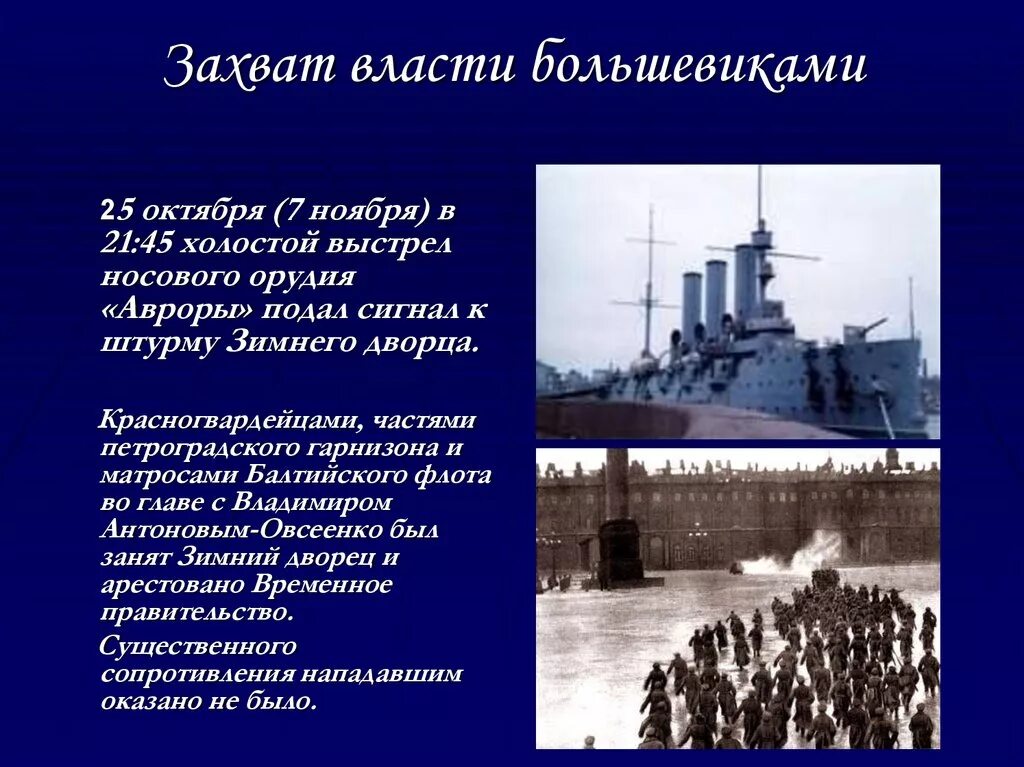 Захват власти большевиками

25 октября (7 ноября) в 21:45 холостой выстрел носового орудия «Авроры» подал сигнал к штурму Зимнего дворца.

Красногвардейцами, частями петроградского гарнизона и матросами Балтийского флота во главе с Владимиром Антоновым-Овсеенко был занят Зимний дворец и арестовано Временное правительство.

Существенного сопротивления нападавшим оказано не было.